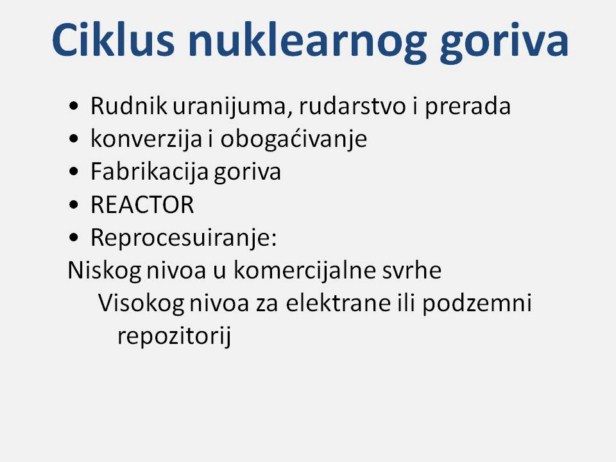 Ciklus nuklearnog goriva

• Rudnik uranijuma, rudarstvo i prerada
• konverzija i obogaćivanje
• Fabrikacija goriva
• REACTOR
• Reprocesuiranje:
Niskog nivoa u komercijalne svrhe
Visokog nivoa za elektrane ili podzemni repozitorij